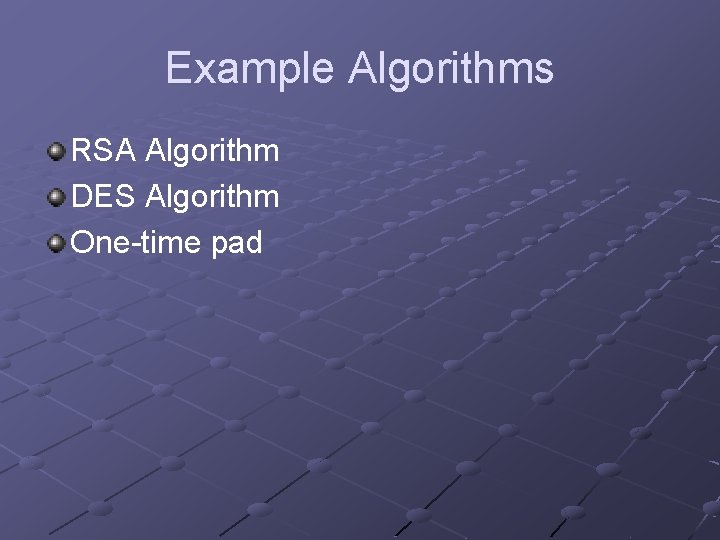 Example Algorithms

RSA Algorithm
DES Algorithm
One-time pad